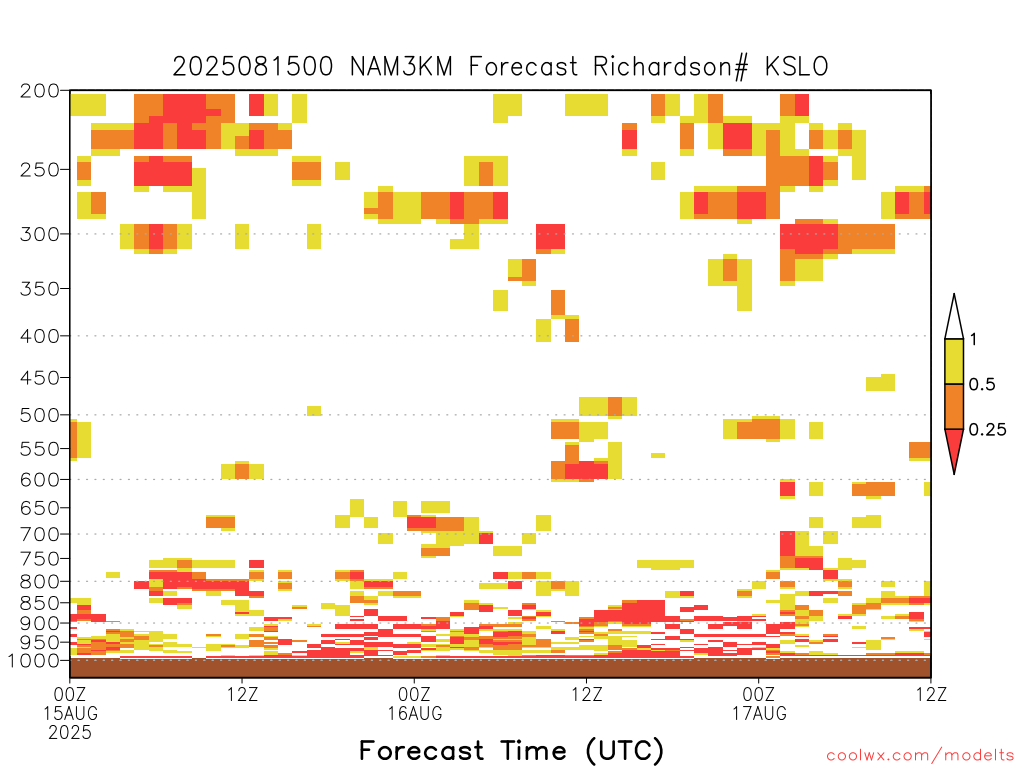 2025081500 NAM3KM Forecast Richardson# KSLO

200
250
300
350
400
450
500
550
600
650
700
750
800
850
900
950
1000

1
0.5
0.25

00Z
15AUG
2025
12Z
00Z
16AUG
12Z
00Z
17AUG
12Z

Forecast Time (UTC)

coolwx.com/modelts